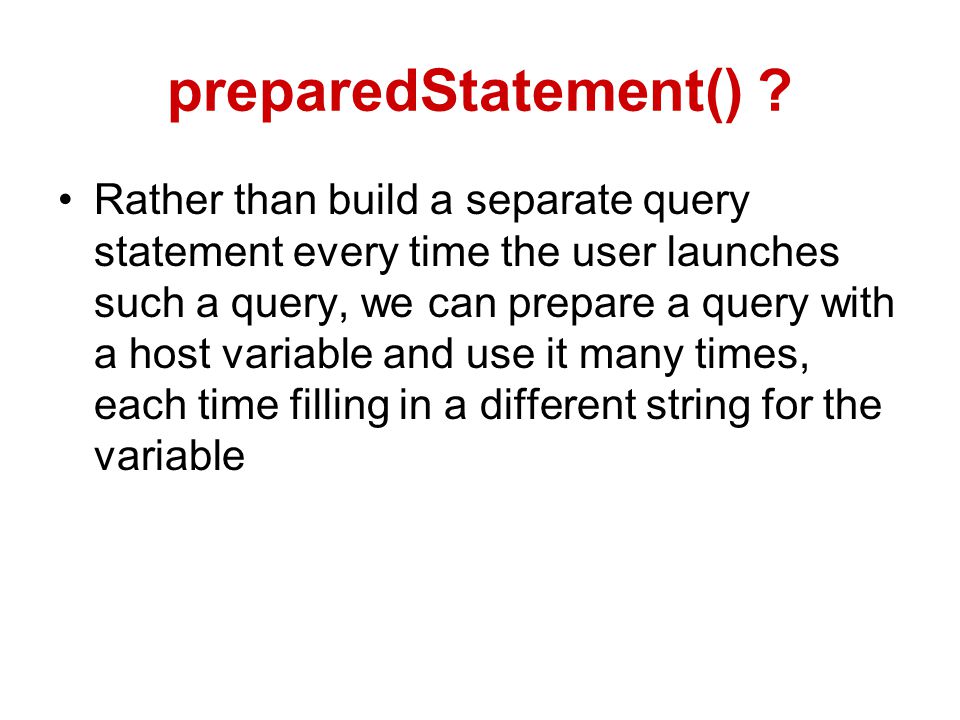 preparedStatement() ?

• Rather than build a separate query statement every time the user launches such a query, we can prepare a query with a host variable and use it many times, each time filling in a different string for the variable